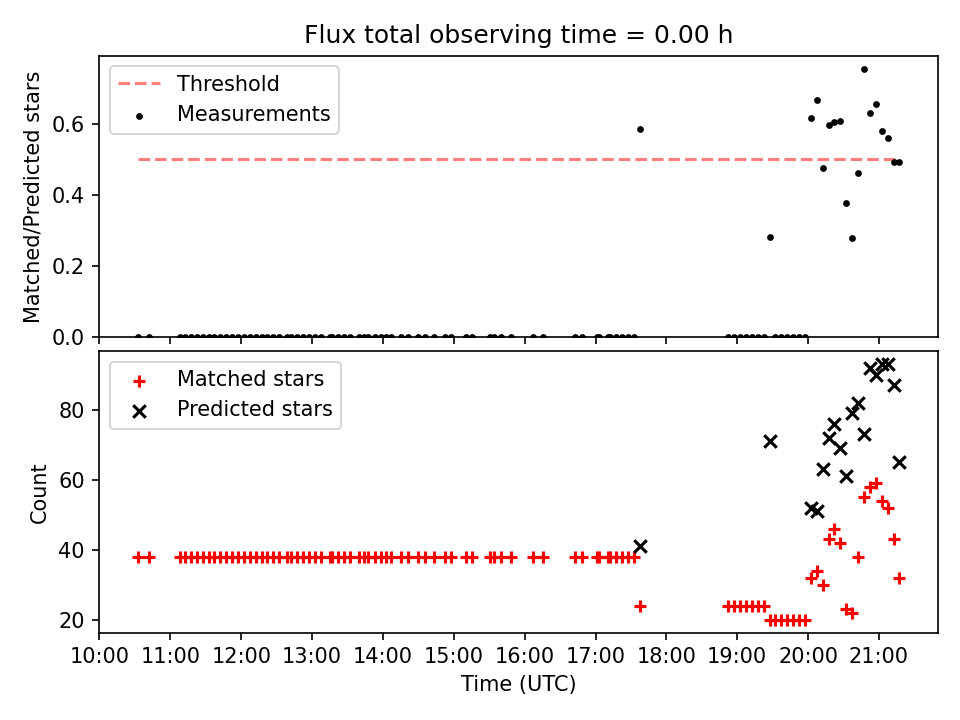 Flux total observing time = 0.00 h

Threshold
Measurements

Matched/Predicted stars

0.6
0.4
0.2
0.0

Matched stars
Predicted stars

Count

80
60
40
20

10:00 11:00 12:00 13:00 14:00 15:00 16:00 17:00 18:00 19:00 20:00 21:00

Time (UTC)